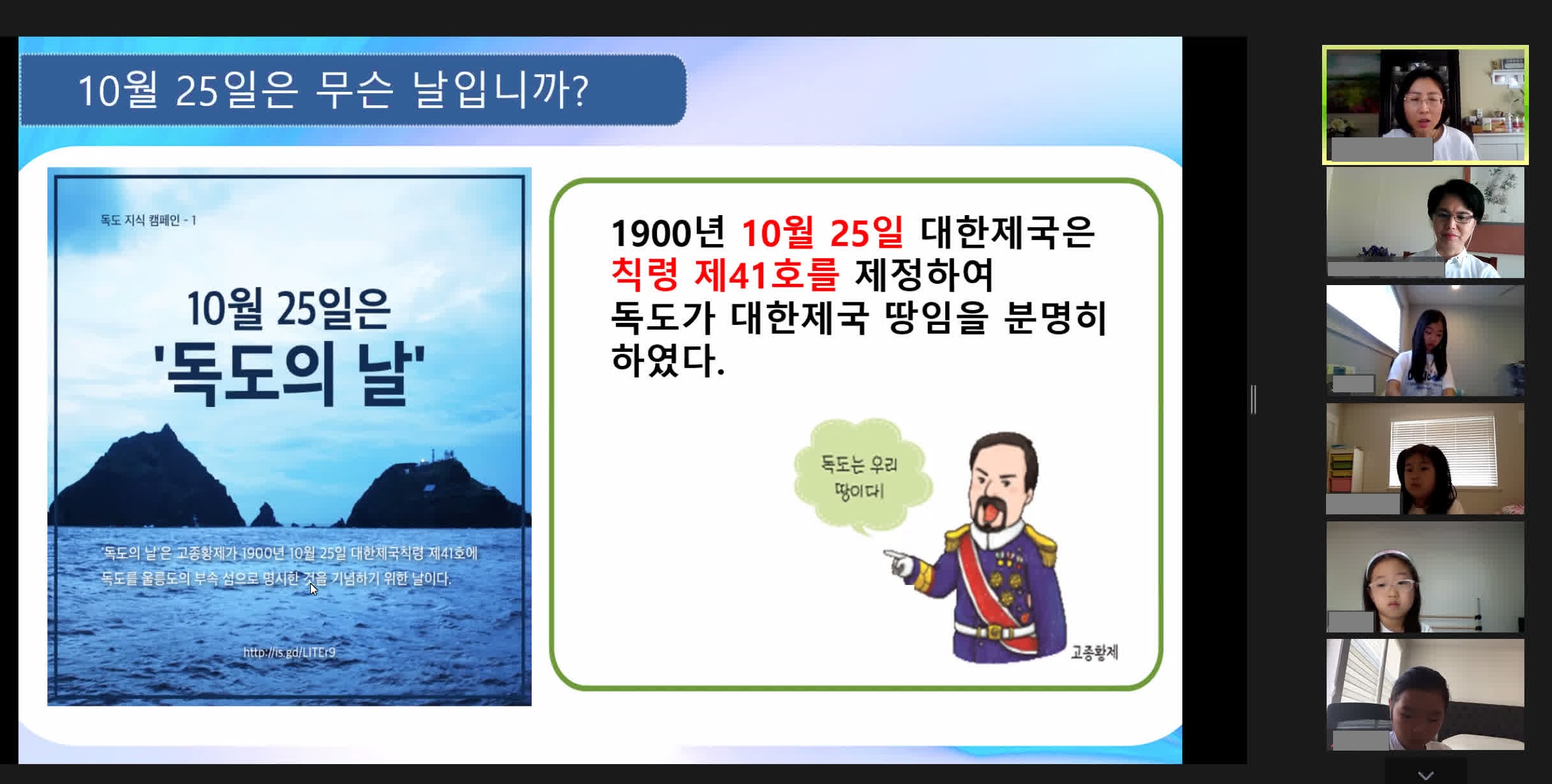 10월 25일은 무슨 날입니까?

독도 지식 캠페인 - 1

10월 25일은
'독도의 날'

'독도의 날'은 고종황제가 1900년 10월 25일 대한제국칙령 제41호에 독도를 울릉도의 부속 섬으로 명시한 것을 기념하기 위한 날이다.

http://is.gd/LITEr9

1900년 10월 25일 대한제국은 칙령 제41호를 제정하여 독도가 대한제국 땅임을 분명히 하였다.

독도는 우리 땅이다!

고종황제